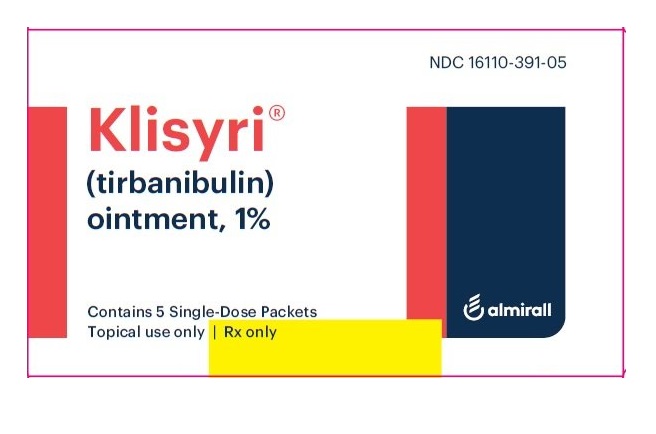 NDC 16110-391-05

Klisyri®

(tirbanibulin) ointment, 1%

Contains 5 Single-Dose Packets
Topical use only | Rx only

almirall